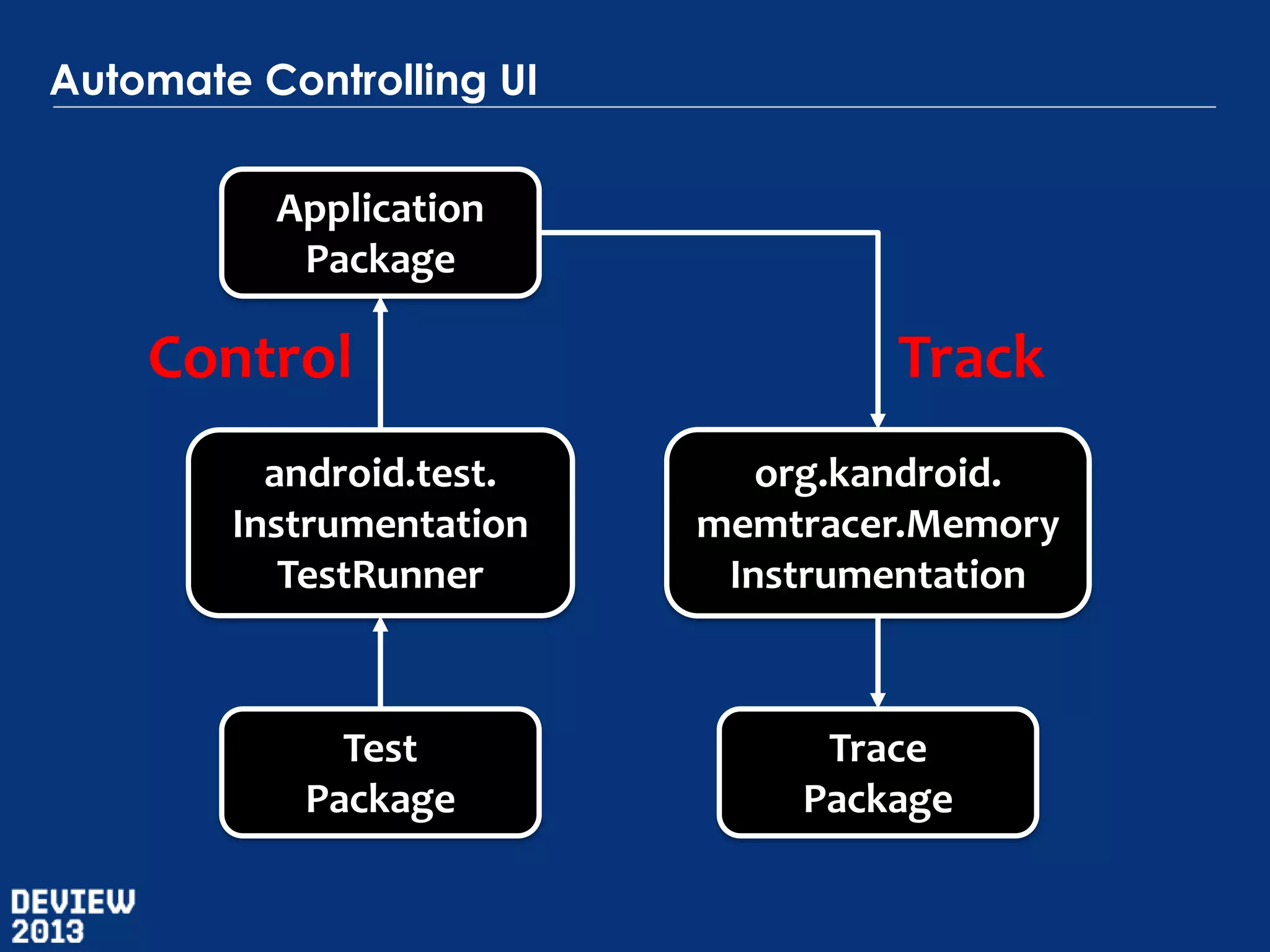 Automate Controlling UI

Application Package

Control

Track

android.test. Instrumentation TestRunner

org.kandroid. memtracer.Memory Instrumentation

Test Package

Trace Package

DEVIEW 2013